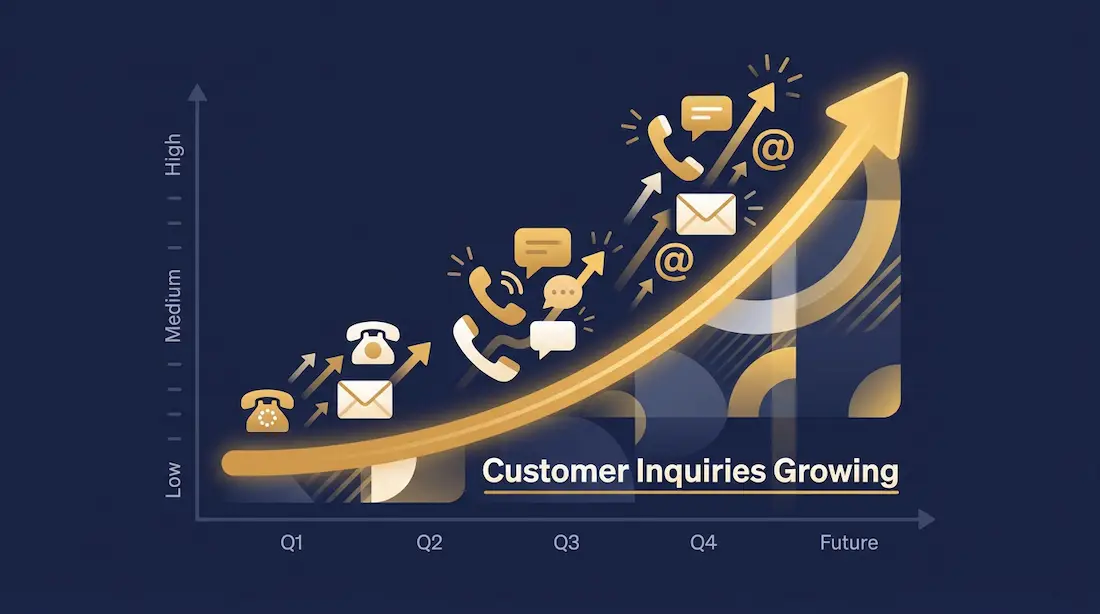 High
Medium
Low
Customer Inquiries Growing
Q1
Q2
Q3
Q4
Future